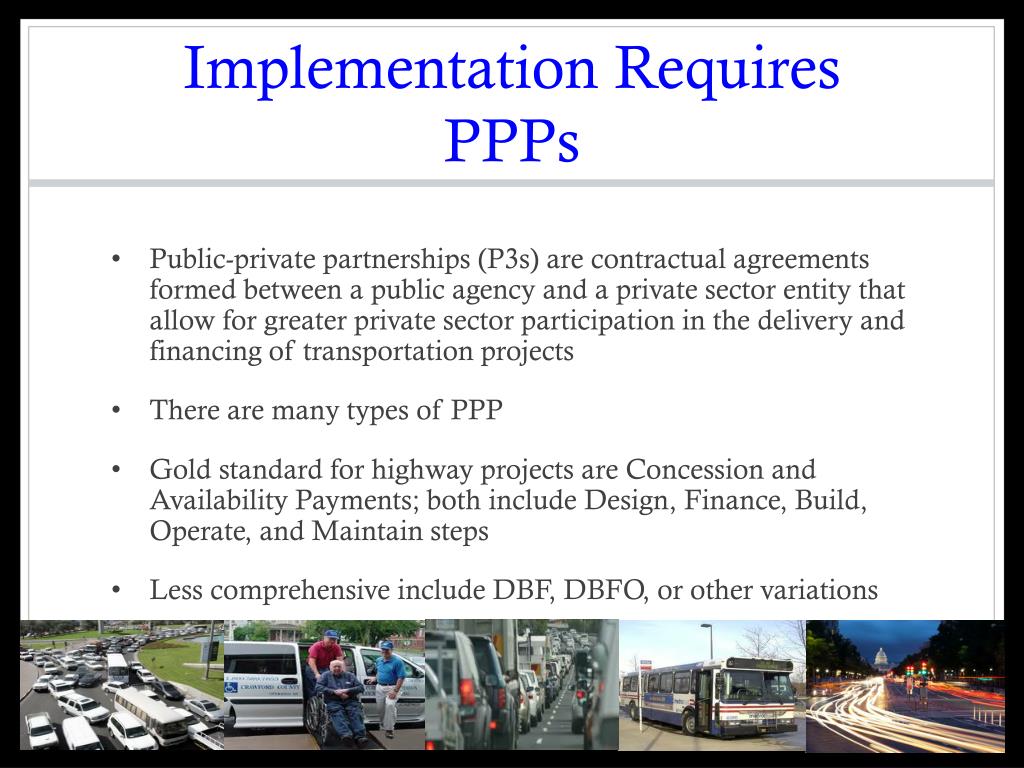 Implementation Requires PPPs

• Public-private partnerships (P3s) are contractual agreements formed between a public agency and a private sector entity that allow for greater private sector participation in the delivery and financing of transportation projects

• There are many types of PPP

• Gold standard for highway projects are Concession and Availability Payments; both include Design, Finance, Build, Operate, and Maintain steps

• Less comprehensive include DBF, DBFO, or other variations

CRAWFORD COUNTY